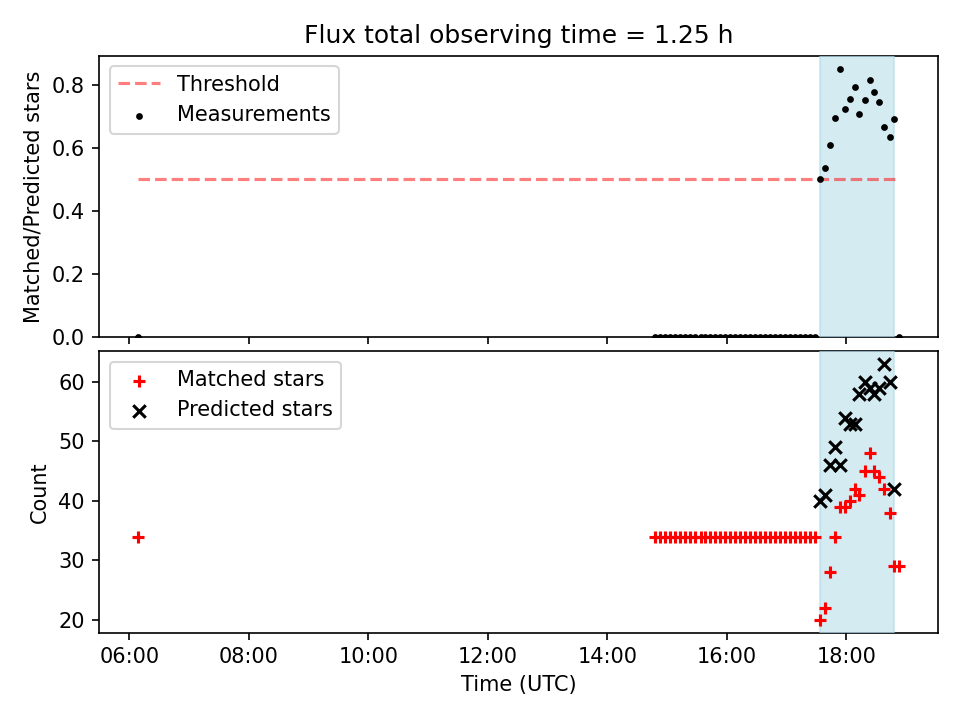 Flux total observing time = 1.25 h

Threshold
Measurements

Matched/Predicted stars

0.8
0.6
0.4
0.2
0.0

Matched stars
Predicted stars

Count

60
50
40
30
20

06:00
08:00
10:00
12:00
14:00
16:00
18:00

Time (UTC)